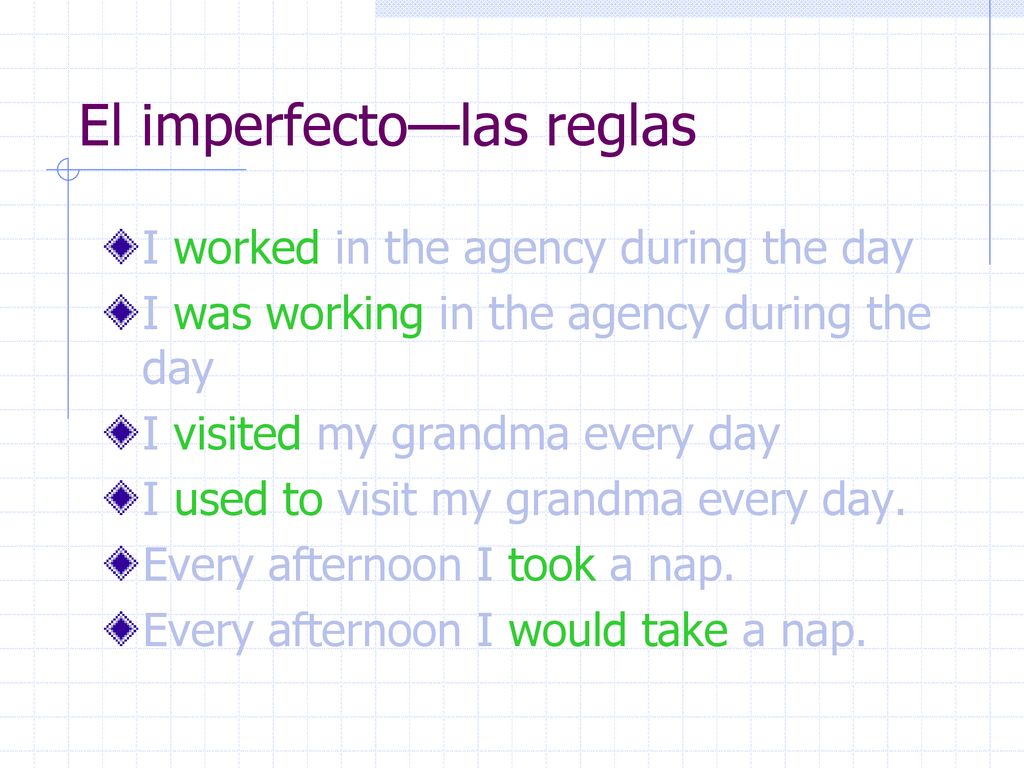 El imperfecto—las reglas

I worked in the agency during the day

I was working in the agency during the day

I visited my grandma every day

I used to visit my grandma every day.

Every afternoon I took a nap.

Every afternoon I would take a nap.